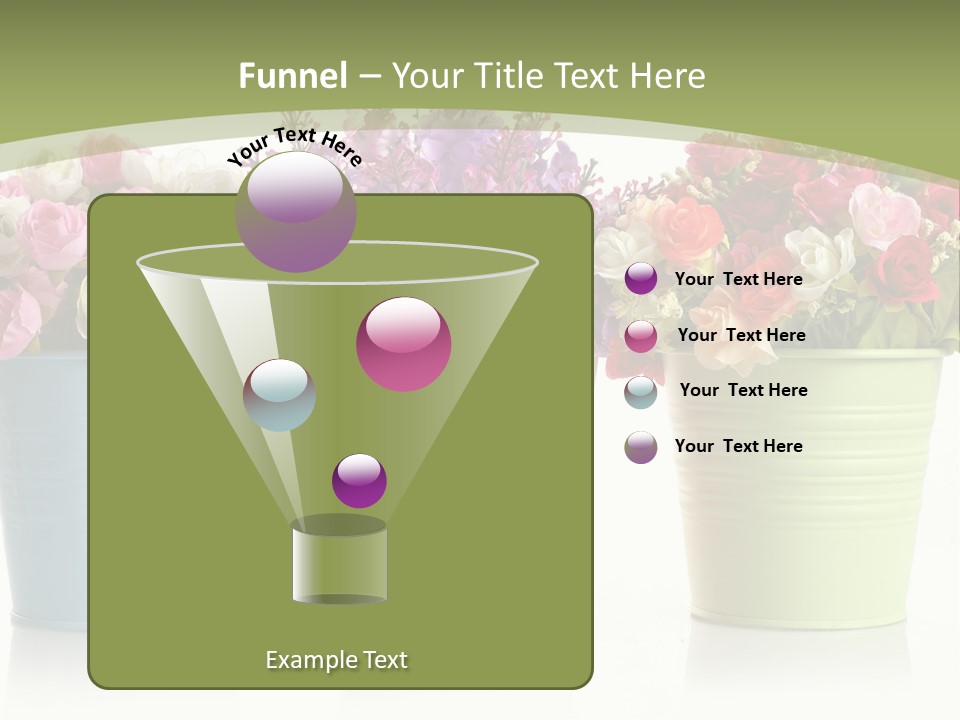 Funnel – Your Title Text Here

Your Text Here

Your Text Here

Your Text Here

Your Text Here

Your Text Here

Example Text